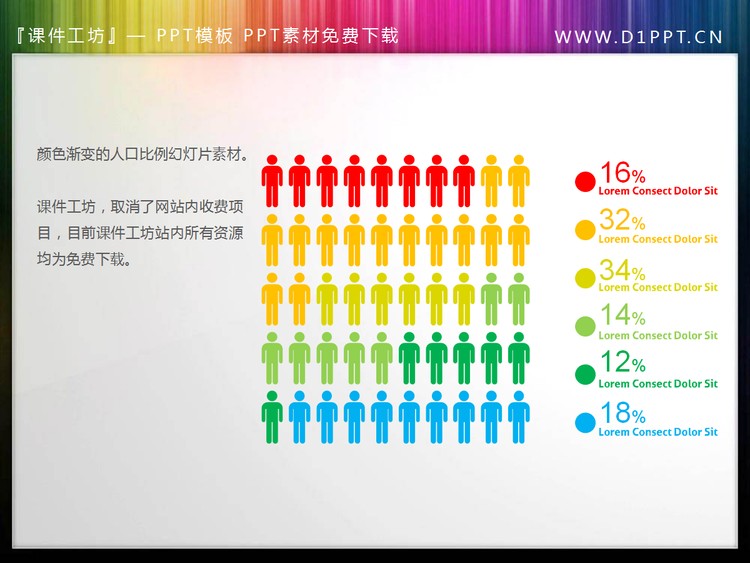 『课件工坊』— PPT模板 PPT素材免费下载

WWW.D1PPT.CN

颜色渐变的人口比例幻灯片素材。

课件工坊，取消了网站内收费项目，目前课件工坊站内所有资源均为免费下载。

16%
Lorem Consect Dolor Sit

32%
Lorem Consect Dolor Sit

34%
Lorem Consect Dolor Sit

14%
Lorem Consect Dolor Sit

12%
Lorem Consect Dolor Sit

18%
Lorem Consect Dolor Sit